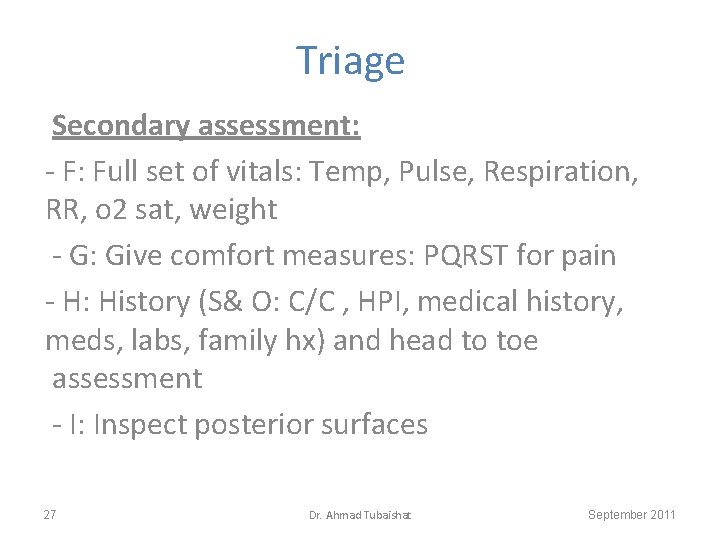 Triage

Secondary assessment:

- F: Full set of vitals: Temp, Pulse, Respiration, RR, o2 sat, weight

- G: Give comfort measures: PQRST for pain

- H: History (S& O: C/C , HPI, medical history, meds, labs, family hx) and head to toe assessment

- I: Inspect posterior surfaces

27 Dr. Ahmad Tubaishat September 2011